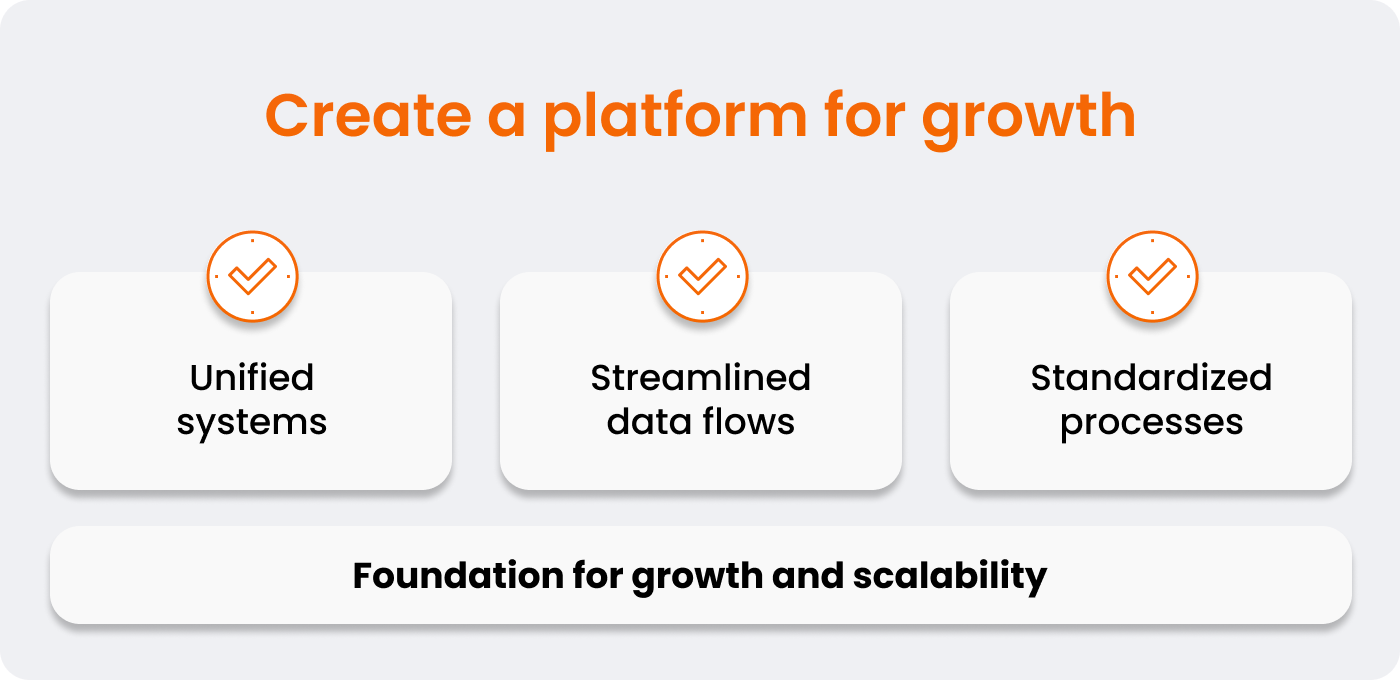 Create a platform for growth

Unified systems

Streamlined data flows

Standardized processes

Foundation for growth and scalability